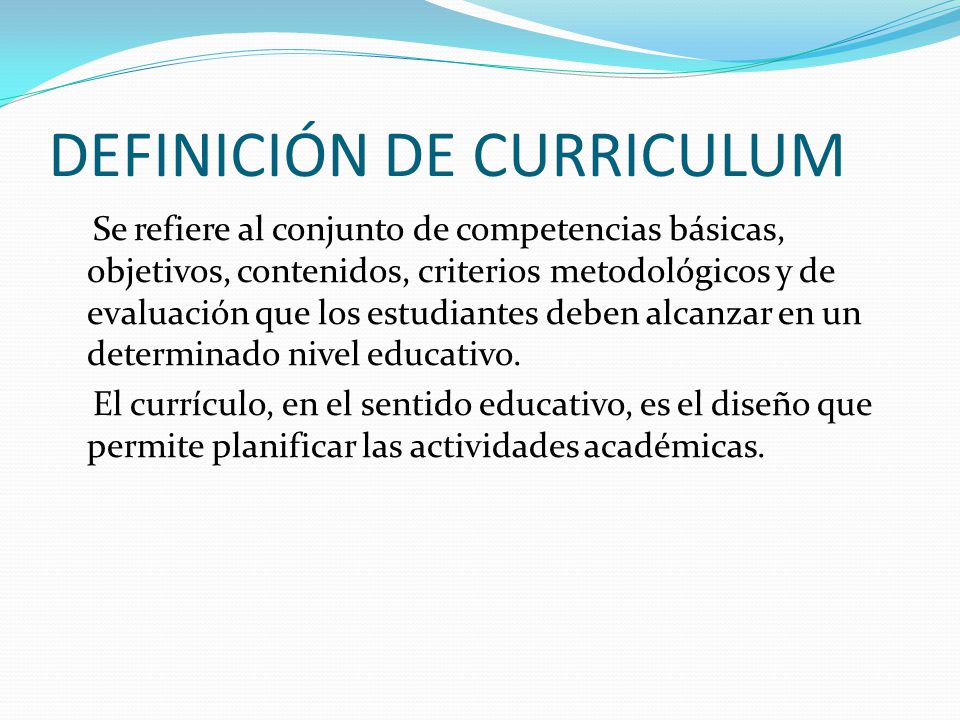 DEFINICIÓN DE CURRICULUM

Se refiere al conjunto de competencias básicas, objetivos, contenidos, criterios metodológicos y de evaluación que los estudiantes deben alcanzar en un determinado nivel educativo.

El currículo, en el sentido educativo, es el diseño que permite planificar las actividades académicas.